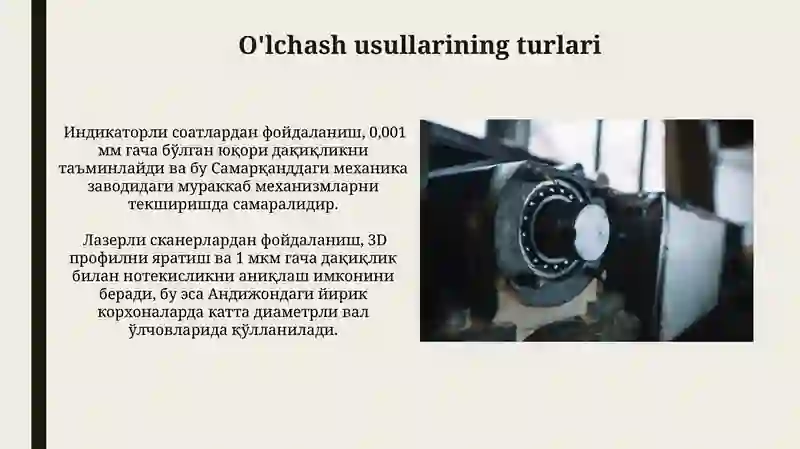 O'lchash usullarining turlari

Индикаторли соатлардан фойдаланиш, 0,001 мм гача бўлган юқори дақиқликни таъминлайди ва бу Самарқанддаги механика заводидаги мураккаб механизмларни текширишда самаралидир.

Лазерли сканерлардан фойдаланиш, 3D профилни яратиш ва 1 мкм гача дақиқлик билан нотекисликни аниқлаш имконини беради, бу эса Андижондаги йирик корхоналарда катта диаметрли вал ўлчовларида қўлланилади.